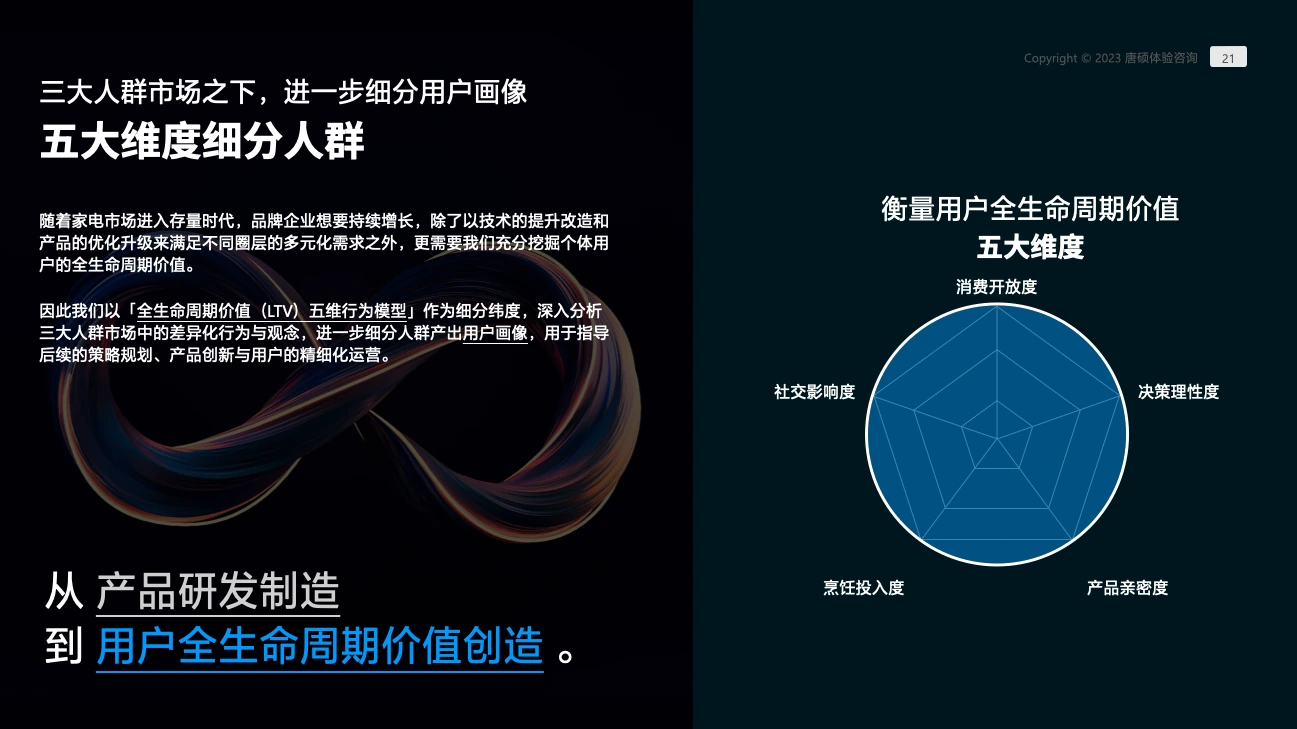 Copyright © 2023 唐硕体验咨询 21

三大人群市场之下，进一步细分用户画像

五大维度细分人群

随着家电市场进入存量时代，品牌企业想要持续增长，除了以技术的提升改造和产品的优化升级来满足不同圈层的多元化需求之外，更需要我们充分挖掘个体用户的全生命周期价值。

因此我们以「全生命周期价值（LTV）五维行为模型」作为细分纬度，深入分析三大人群市场中的差异化行为与观念，进一步细分人群产出用户画像，用于指导后续的策略规划、产品创新与用户的精细化运营。

从 产品研发制造
到 用户全生命周期价值创造 。

衡量用户全生命周期价值
五大维度

消费开放度
决策理性度
产品亲密度
烹饪投入度
社交影响度